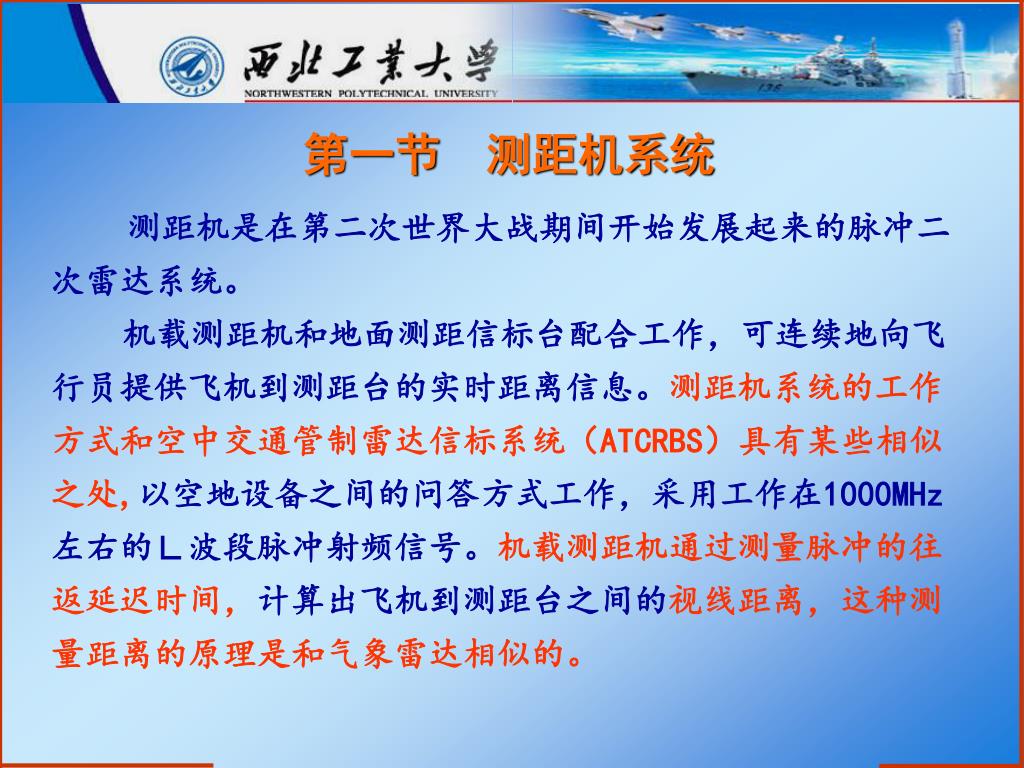 西北工業大學
NORTHWESTERN POLYTECHNICAL UNIVERSITY

第一节 测距机系统

测距机是在第二次世界大战期间开始发展起来的脉冲二次雷达系统。

机载测距机和地面测距信标台配合工作，可连续地向飞行员提供飞机到测距台的实时距离信息。测距机系统的工作方式和空中交通管制雷达信标系统（ATCRBS）具有某些相似之处，以空地设备之间的问答方式工作，采用工作在1000MHz左右的L波段脉冲射频信号。机载测距机通过测量脉冲的往返延迟时间，计算出飞机到测距台之间的视线距离，这种测量距离的原理是和气象雷达相似的。